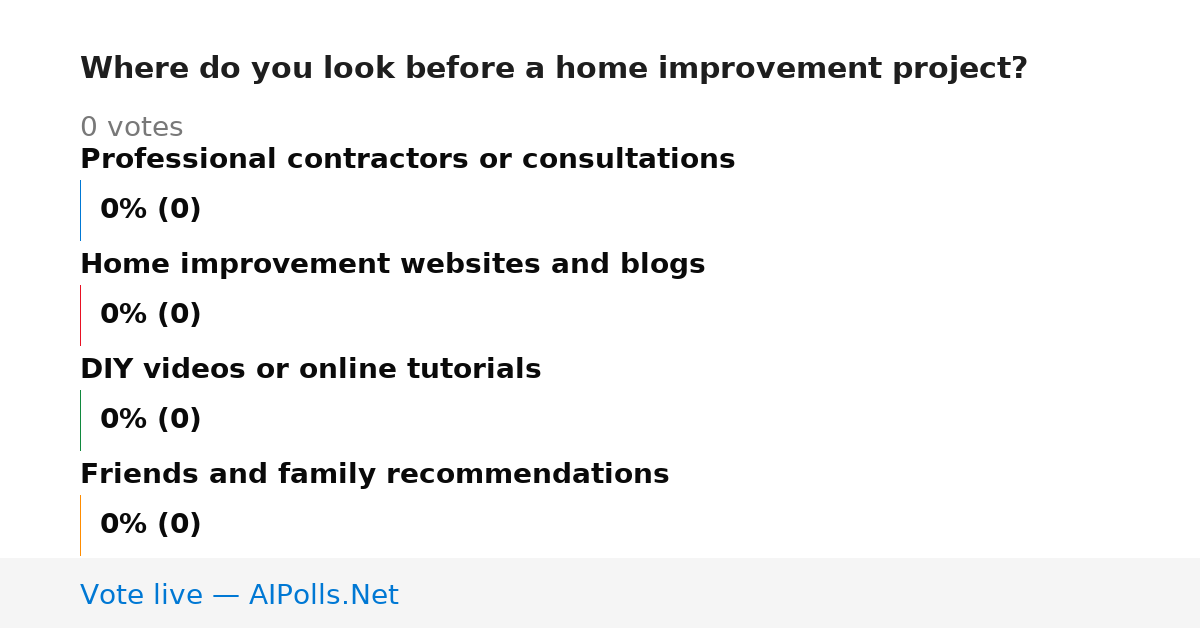 Where do you look before a home improvement project?

0 votes

Professional contractors or consultations

0% (0)

Home improvement websites and blogs

0% (0)

DIY videos or online tutorials

0% (0)

Friends and family recommendations

0% (0)

Vote live — AIPolls.Net